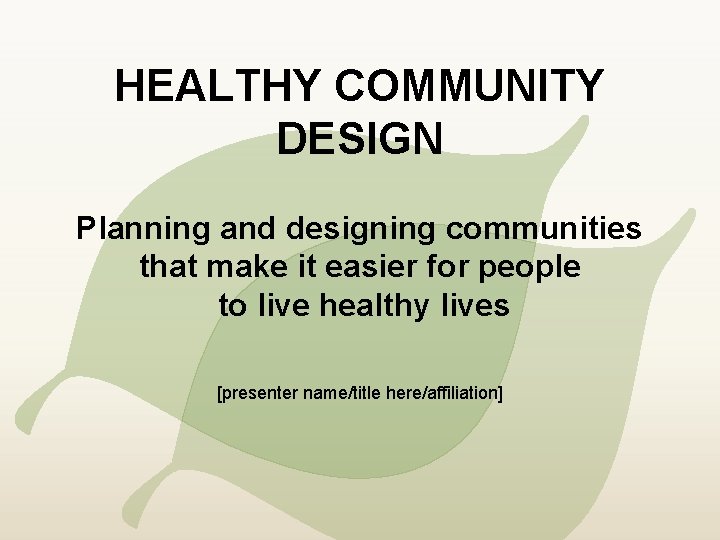 HEALTHY COMMUNITY DESIGN

Planning and designing communities that make it easier for people to live healthy lives

[presenter name/title here/affiliation]